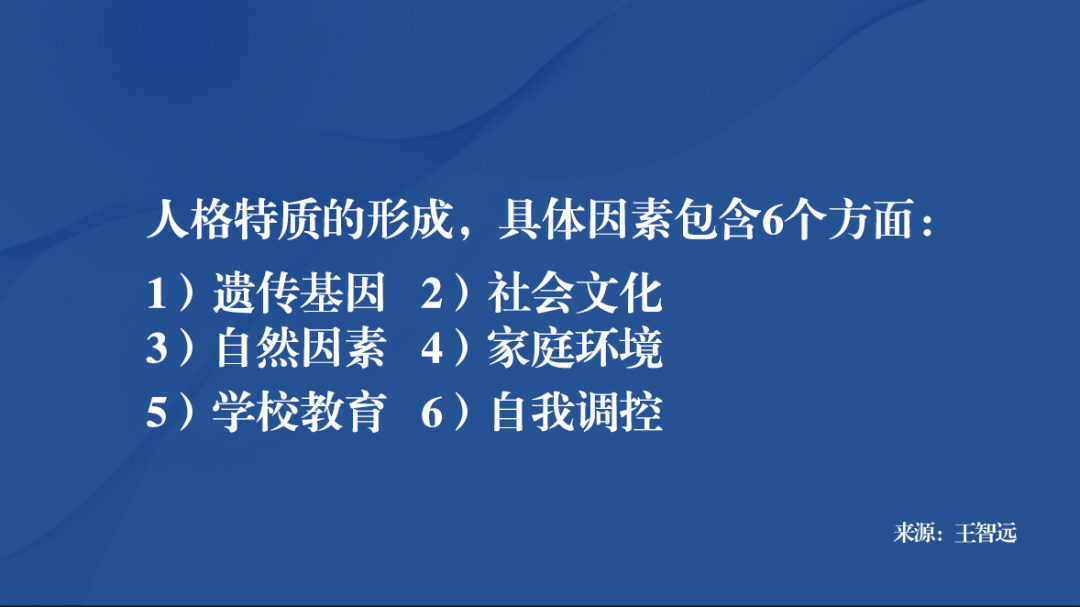 人格特质的形成，具体因素包含6个方面：

1）遗传基因　2）社会文化
3）自然因素　4）家庭环境
5）学校教育　6）自我调控

来源：王智远